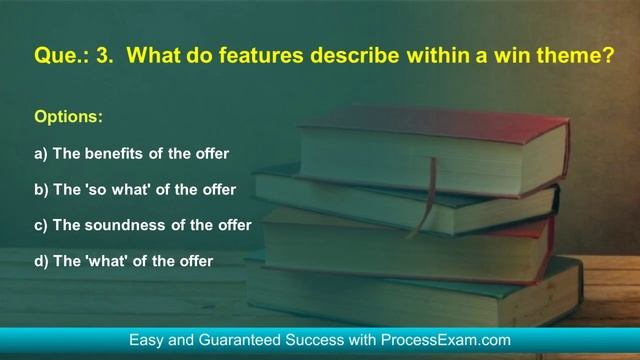 Que.: 3. What do features describe within a win theme?

Options:

a) The benefits of the offer

b) The 'so what' of the offer

c) The soundness of the offer

d) The 'what' of the offer

Easy and Guaranteed Success with ProcessExam.com